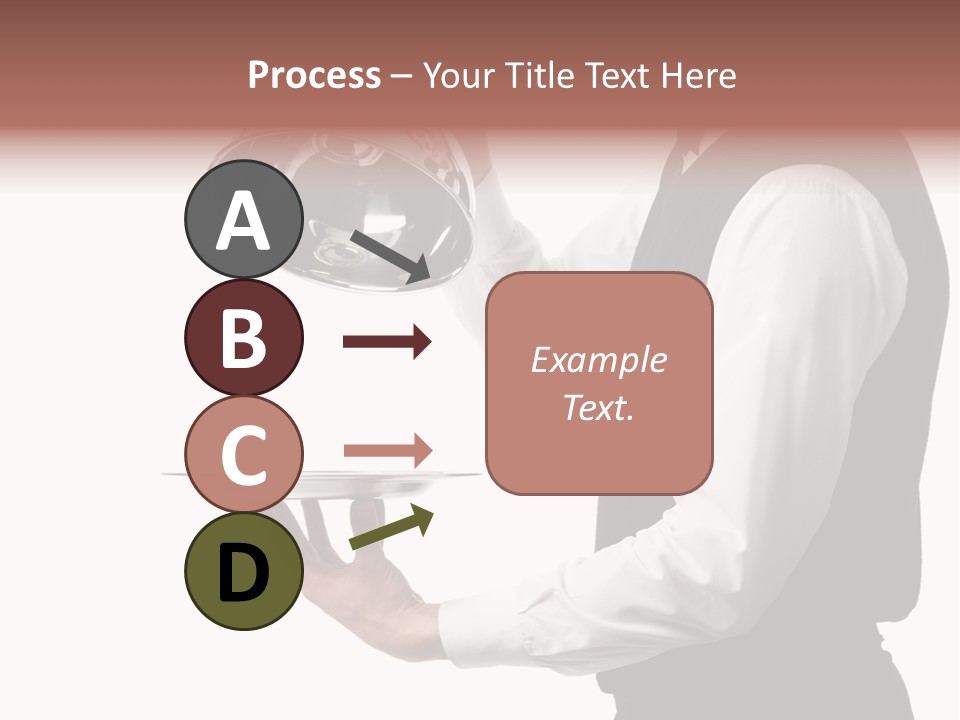 Process – Your Title Text Here

A

B

C

D

Example Text.